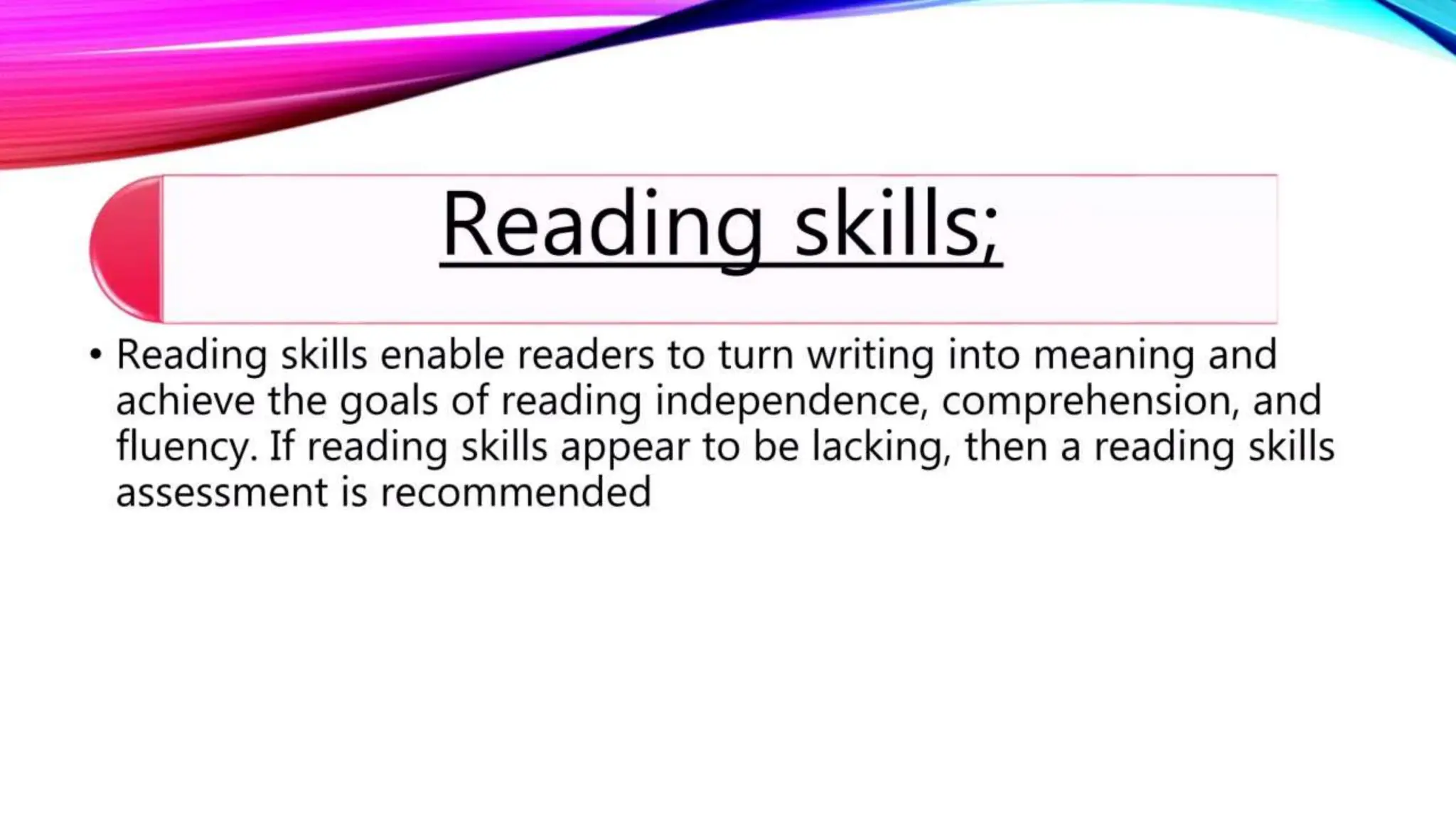 Reading skills;

• Reading skills enable readers to turn writing into meaning and achieve the goals of reading independence, comprehension, and fluency. If reading skills appear to be lacking, then a reading skills assessment is recommended